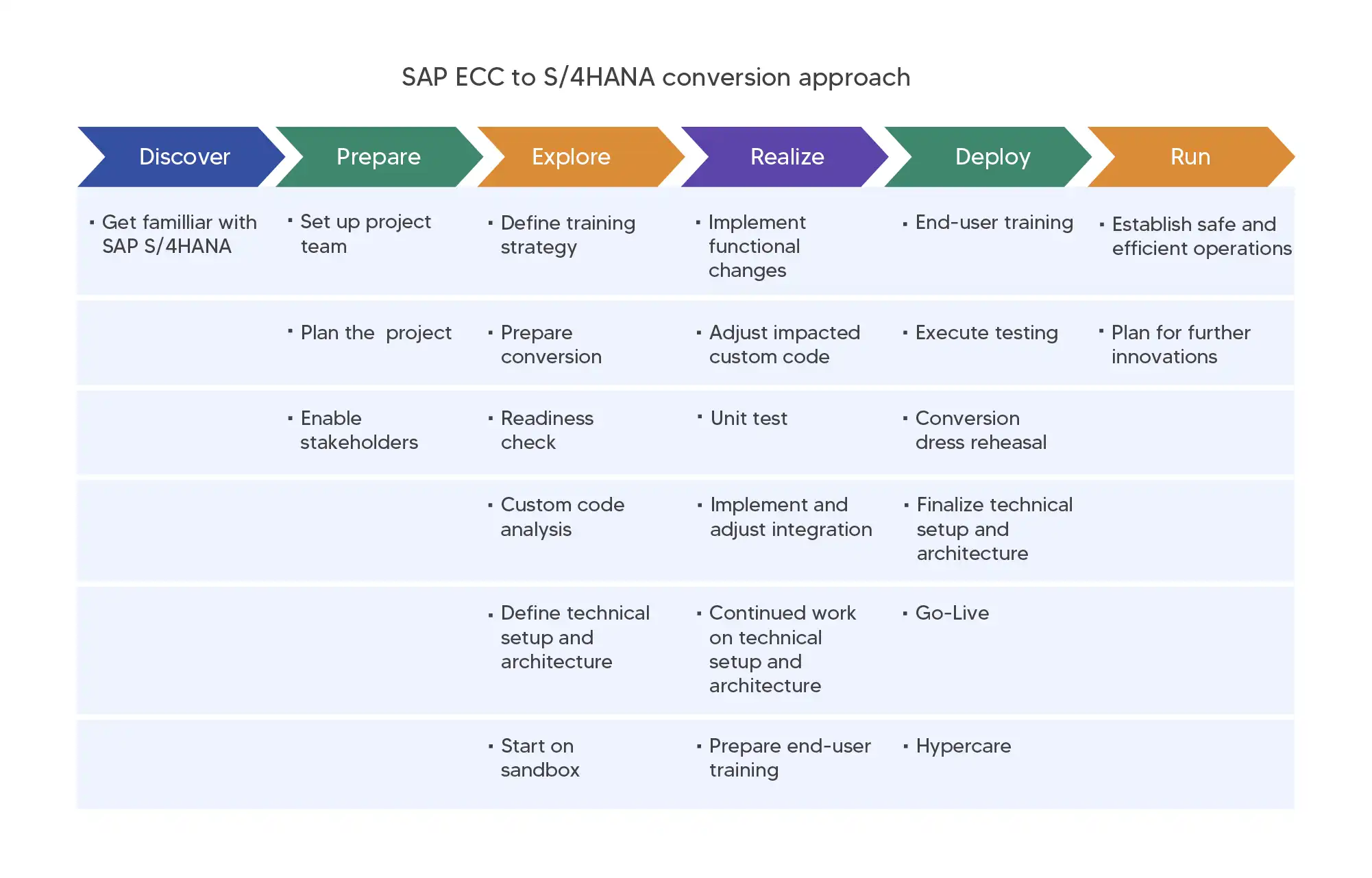 SAP ECC to S/4HANA conversion approach

| Discover | Prepare | Explore | Realize | Deploy | Run |
|---|---|---|---|---|---|
| ▪ Get familliar with SAP S/4HANA | ▪ Set up project team | ▪ Define training strategy | ▪ Implement functional changes | ▪ End-user training | ▪ Establish safe and efficient operations |
| | ▪ Plan the project | ▪ Prepare conversion | ▪ Adjust impacted custom code | ▪ Execute testing | ▪ Plan for further innovations |
| | ▪ Enable stakeholders | ▪ Readiness check | ▪ Unit test | ▪ Conversion dress reheasal | |
| | | ▪ Custom code analysis | ▪ Implement and adjust integration | ▪ Finalize technical setup and architecture | |
| | | ▪ Define technical setup and architecture | ▪ Continued work on technical setup and architecture | ▪ Go-Live | |
| | | ▪ Start on sandbox | ▪ Prepare end-user training | ▪ Hypercare | |